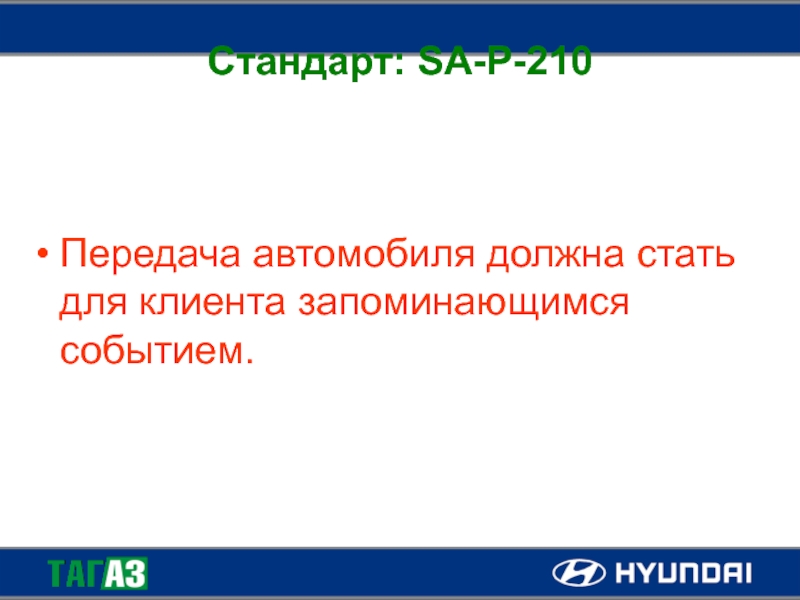 Стандарт: SA-P-210

• Передача автомобиля должна стать для клиента запоминающимся событием.

ТАГАЗ

HYUNDAI